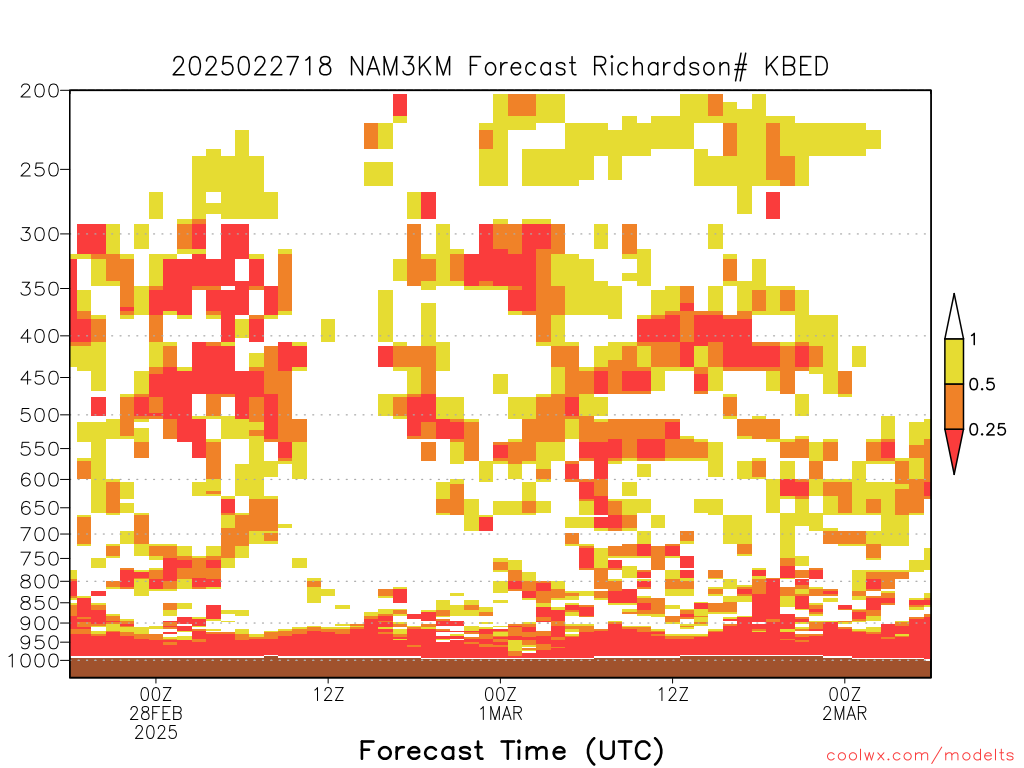 2025022718 NAM3KM Forecast Richardson# KBED

200
250
300
350
400
450
500
550
600
650
700
750
800
850
900
950
1000

1
0.5
0.25

00Z
28FEB
2025
12Z
00Z
1MAR
12Z
00Z
2MAR

Forecast Time (UTC)

coolwx.com/modelts